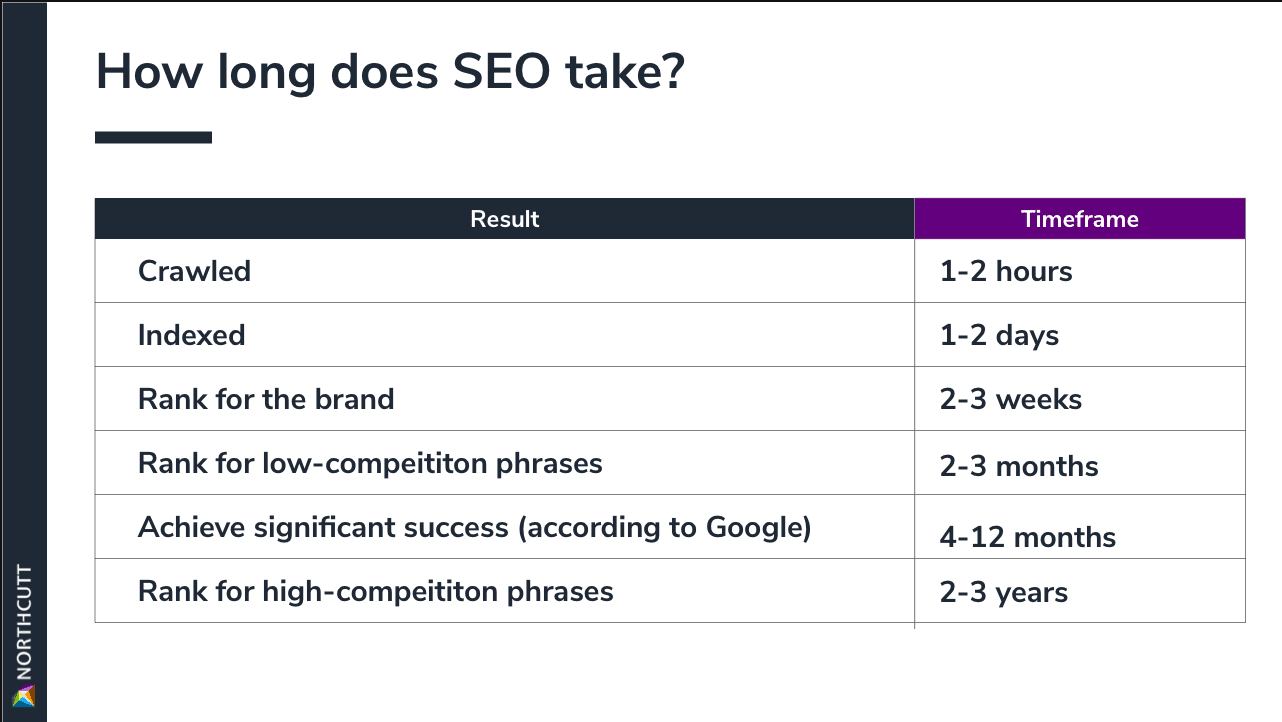 How long does SEO take?

| Result | Timeframe |
|---|---|
| Crawled | 1-2 hours |
| Indexed | 1-2 days |
| Rank for the brand | 2-3 weeks |
| Rank for low-compeititon phrases | 2-3 months |
| Achieve significant success (according to Google) | 4-12 months |
| Rank for high-compeititon phrases | 2-3 years |

NORTHCUTT